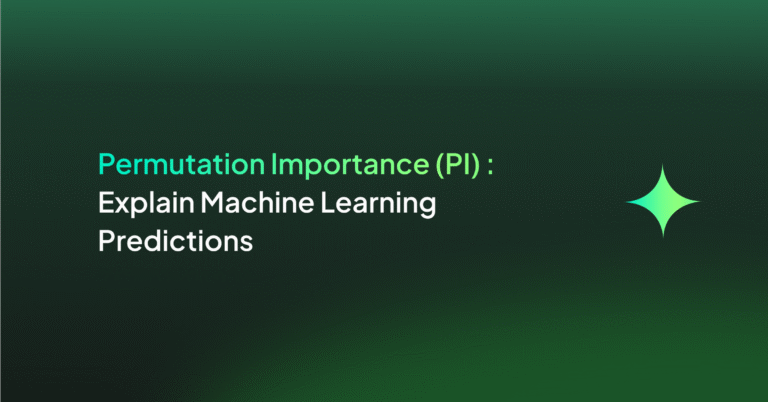 Permutation Importance (PI) :
Explain Machine Learning Predictions